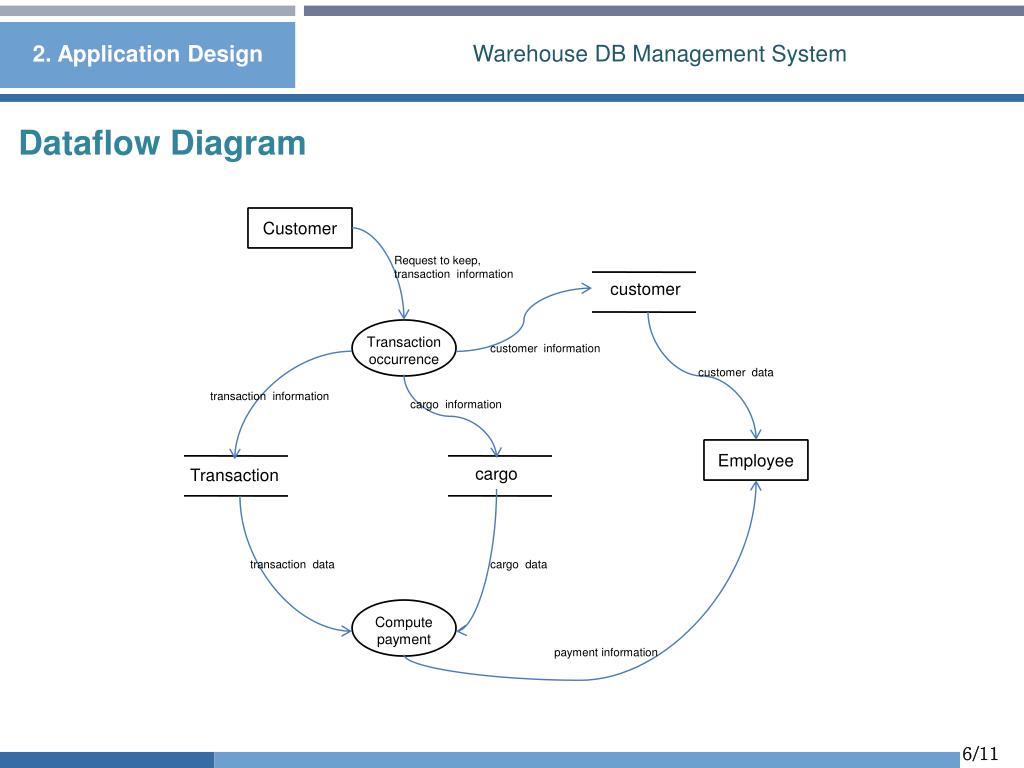 2. Application Design

Warehouse DB Management System

Dataflow Diagram

Customer

Request to keep, transaction information

customer

Transaction occurrence

customer information

customer data

transaction information

cargo information

Employee

Transaction

cargo

transaction data

cargo data

Compute payment

payment information

6/11